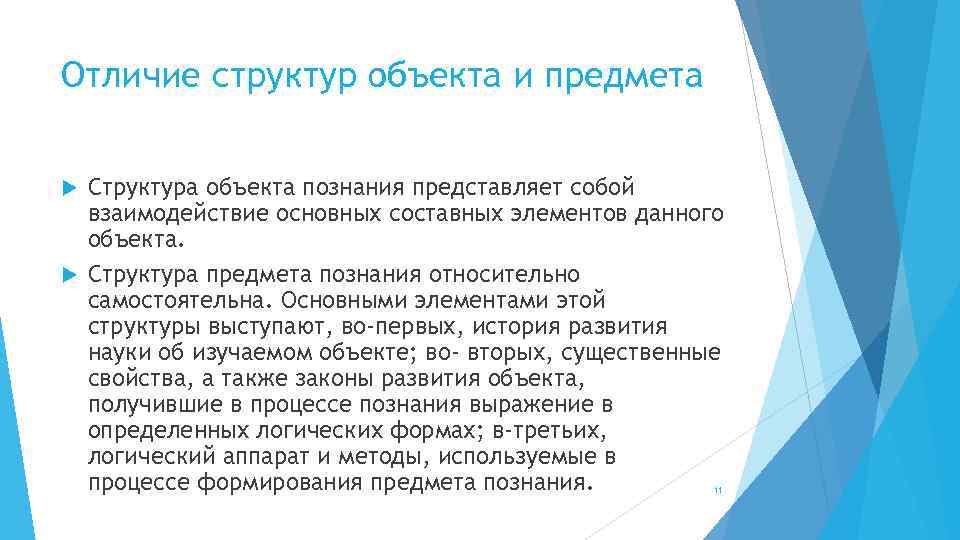 Отличие структур объекта и предмета

Структура объекта познания представляет собой взаимодействие основных составных элементов данного объекта.

Структура предмета познания относительно самостоятельна. Основными элементами этой структуры выступают, во-первых, история развития науки об изучаемом объекте; во- вторых, существенные свойства, а также законы развития объекта, получившие в процессе познания выражение в определенных логических формах; в-третьих, логический аппарат и методы, используемые в процессе формирования предмета познания.

11